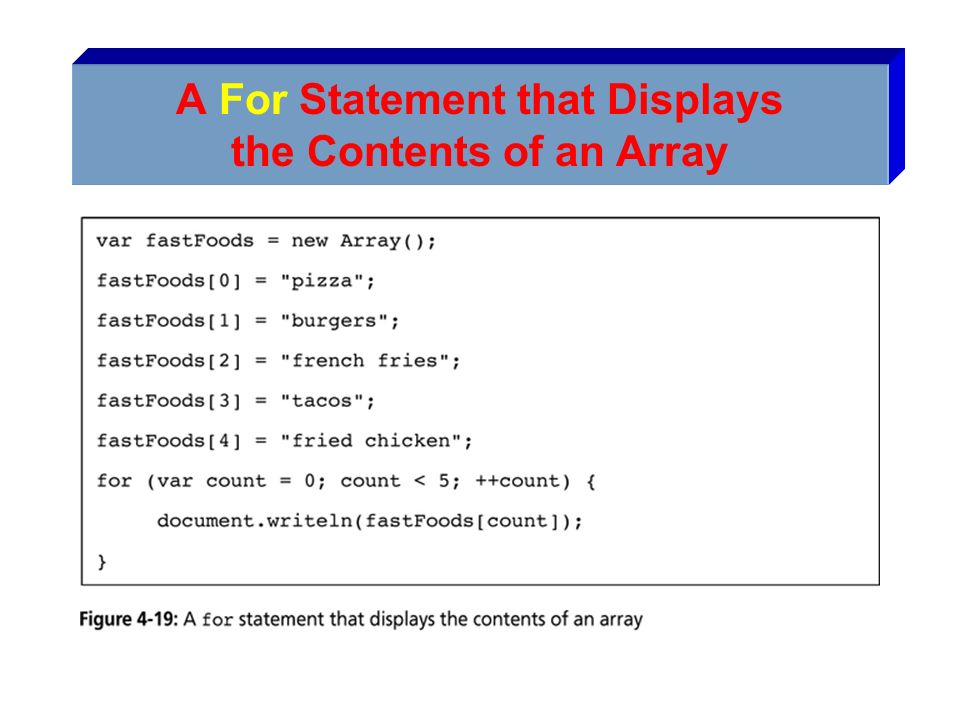 A For Statement that Displays the Contents of an Array

var fastFoods = new Array();
fastFoods[0] = "pizza";
fastFoods[1] = "burgers";
fastFoods[2] = "french fries";
fastFoods[3] = "tacos";
fastFoods[4] = "fried chicken";
for (var count = 0; count < 5; ++count) {
    document.writeln(fastFoods[count]);
}

Figure 4-19: A for statement that displays the contents of an array